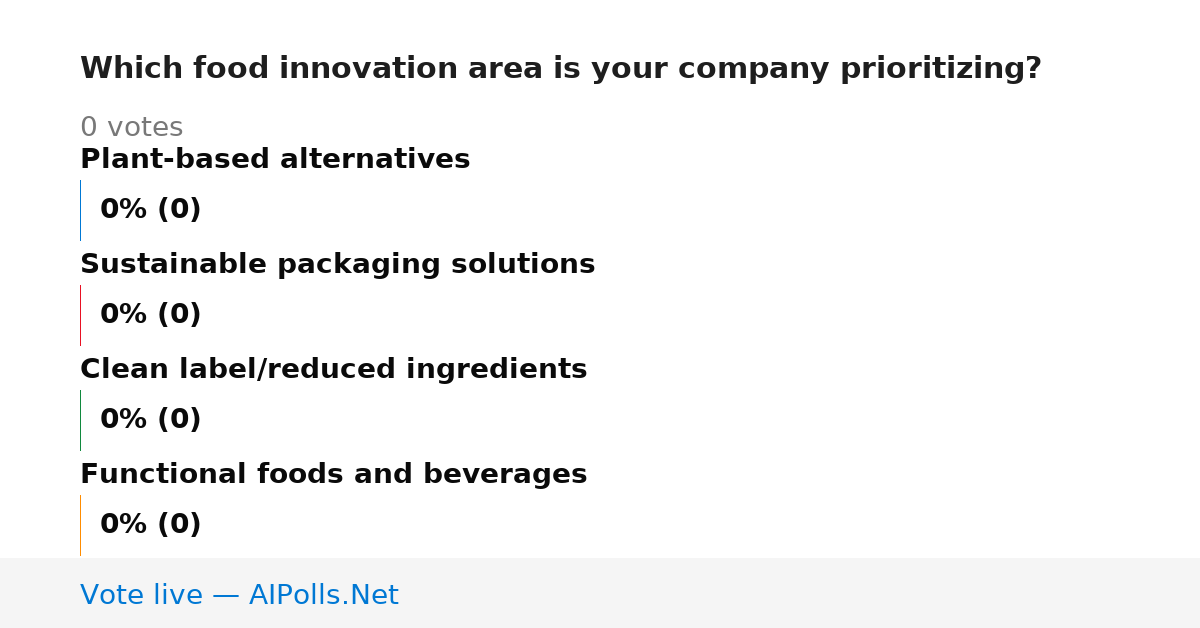 Which food innovation area is your company prioritizing?

0 votes

Plant-based alternatives

0% (0)

Sustainable packaging solutions

0% (0)

Clean label/reduced ingredients

0% (0)

Functional foods and beverages

0% (0)

Vote live — AIPolls.Net